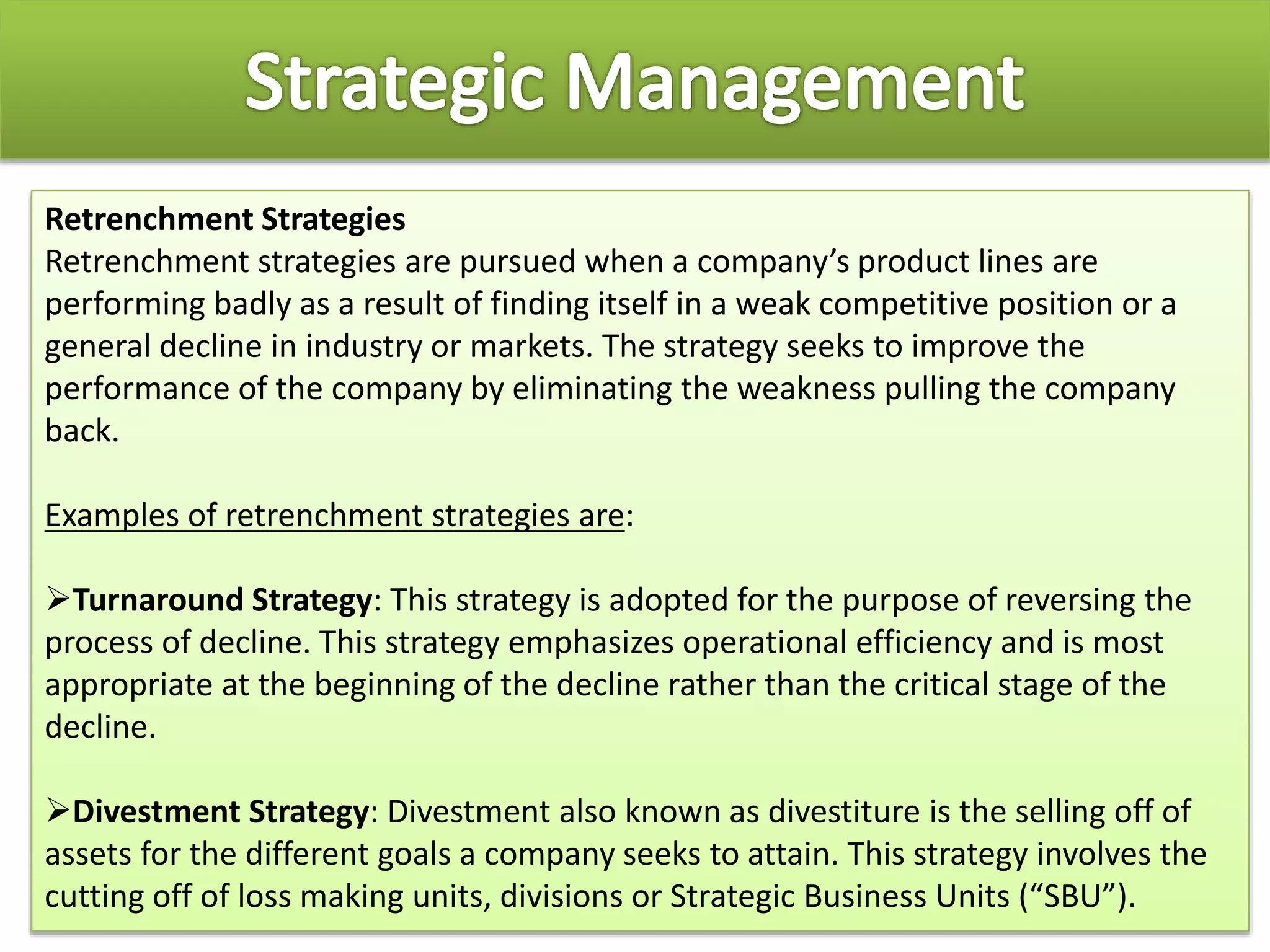 Strategic Management

Retrenchment Strategies
Retrenchment strategies are pursued when a company’s product lines are performing badly as a result of finding itself in a weak competitive position or a general decline in industry or markets. The strategy seeks to improve the performance of the company by eliminating the weakness pulling the company back.

Examples of retrenchment strategies are:

➢Turnaround Strategy: This strategy is adopted for the purpose of reversing the process of decline. This strategy emphasizes operational efficiency and is most appropriate at the beginning of the decline rather than the critical stage of the decline.

➢Divestment Strategy: Divestment also known as divestiture is the selling off of assets for the different goals a company seeks to attain. This strategy involves the cutting off of loss making units, divisions or Strategic Business Units (“SBU”).